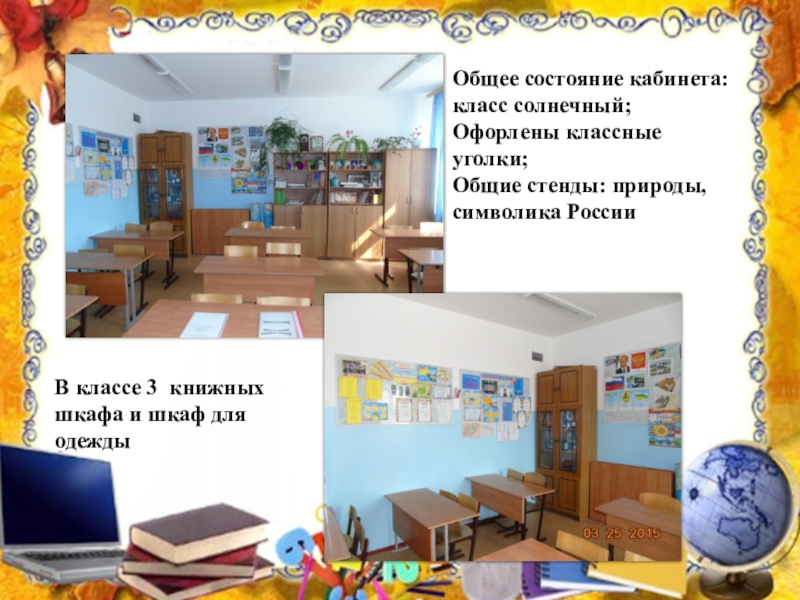 Общее состояние кабинета: класс солнечный;
Офорлены классные уголки;
Общие стенды: природы, символика России

В классе 3 книжных шкафа и шкаф для одежды

03 25 2015